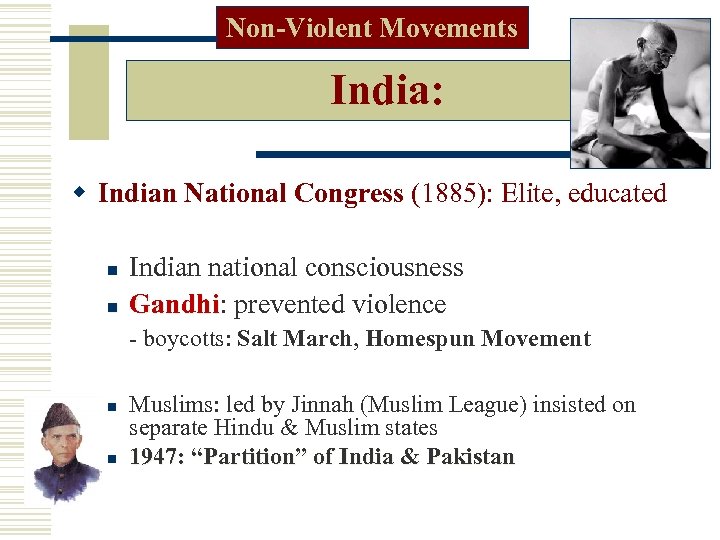 Non-Violent Movements

India:

Indian National Congress (1885): Elite, educated

Indian national consciousness

Gandhi: prevented violence

- boycotts: Salt March, Homespun Movement

Muslims: led by Jinnah (Muslim League) insisted on separate Hindu & Muslim states

1947: “Partition” of India & Pakistan